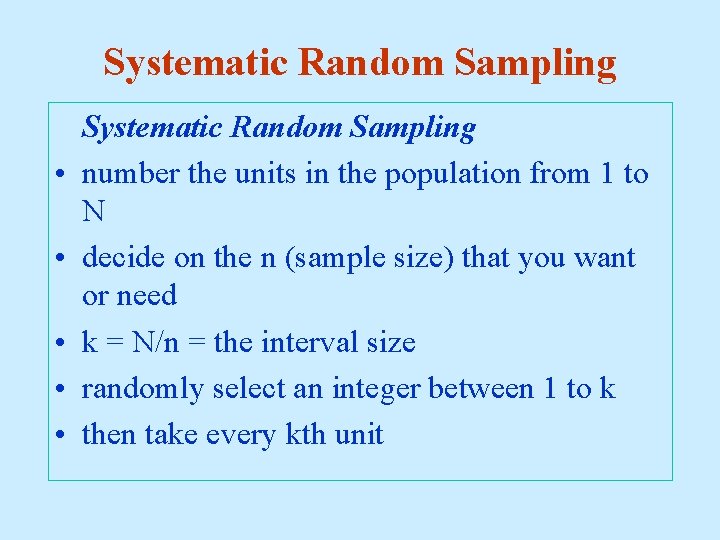 Systematic Random Sampling

Systematic Random Sampling

• number the units in the population from 1 to N

• decide on the n (sample size) that you want or need

• k = N/n = the interval size

• randomly select an integer between 1 to k

• then take every kth unit